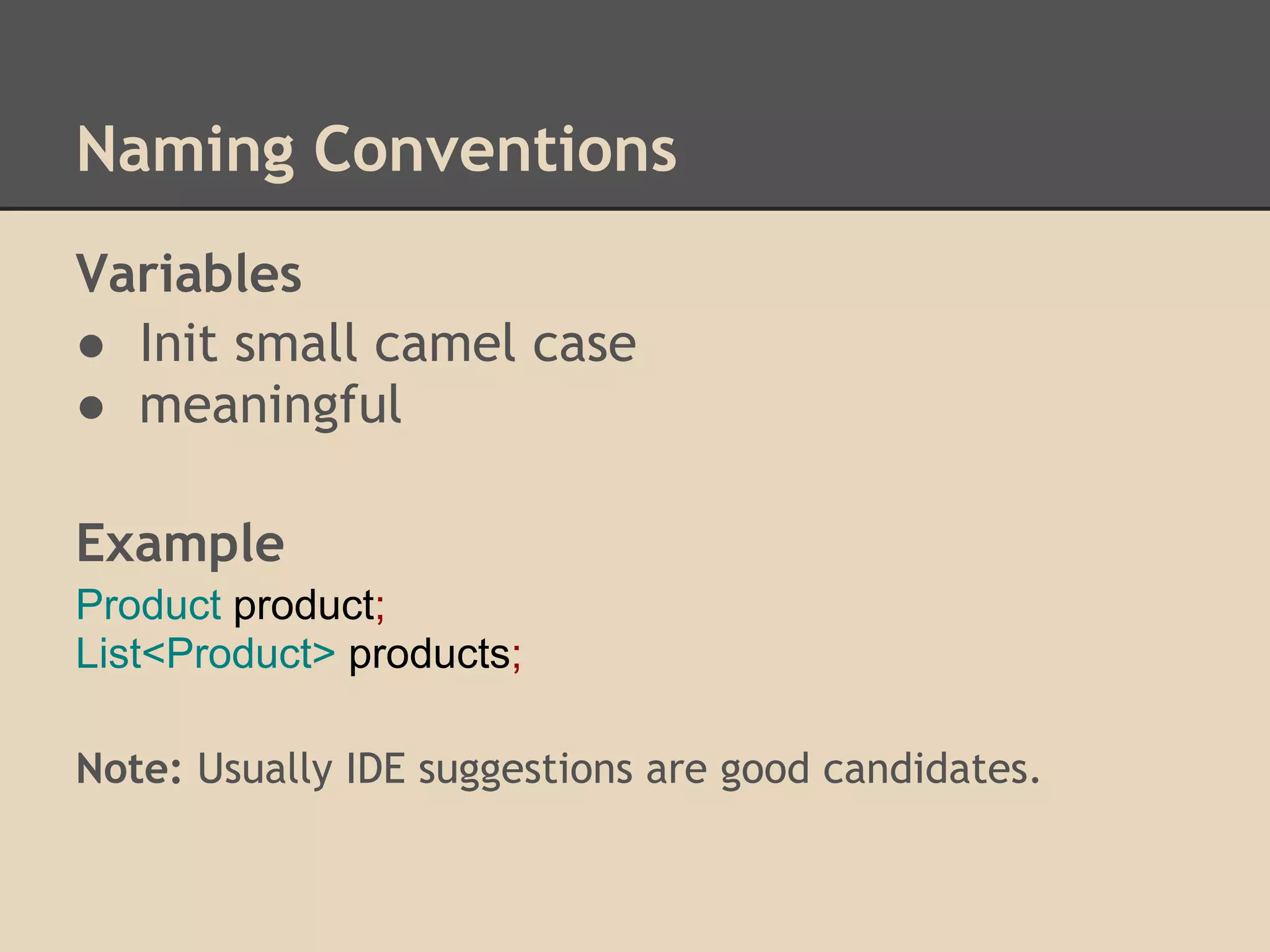 Naming Conventions

Variables
● Init small camel case
● meaningful

Example
Product product;
List<Product> products;

Note: Usually IDE suggestions are good candidates.